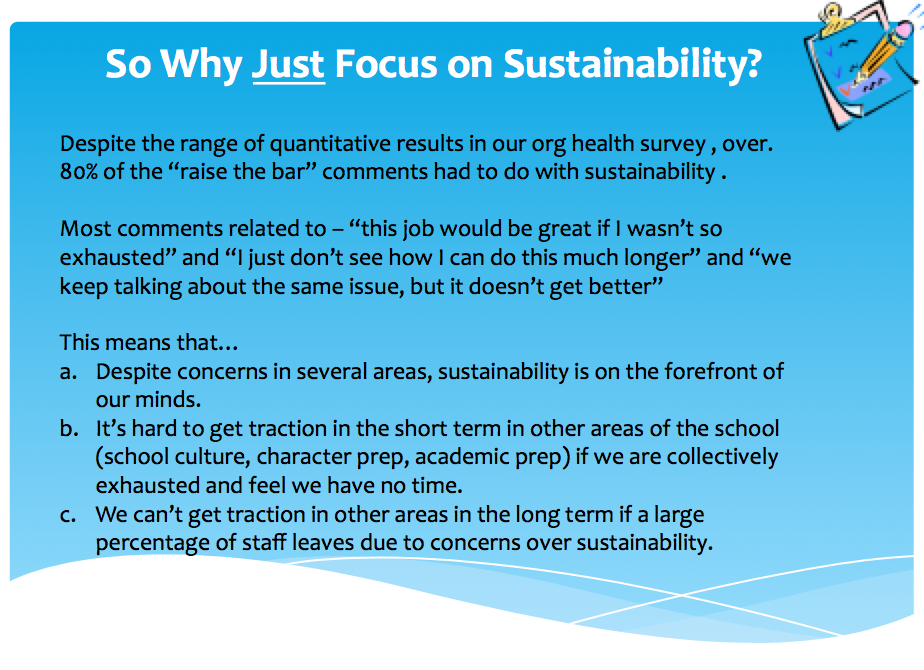 So Why Just Focus on Sustainability?

Despite the range of quantitative results in our org health survey , over. 80% of the “raise the bar” comments had to do with sustainability .

Most comments related to – “this job would be great if I wasn’t so exhausted” and “I just don’t see how I can do this much longer” and “we keep talking about the same issue, but it doesn’t get better”

This means that…
a. Despite concerns in several areas, sustainability is on the forefront of our minds.
b. It’s hard to get traction in the short term in other areas of the school (school culture, character prep, academic prep) if we are collectively exhausted and feel we have no time.
c. We can’t get traction in other areas in the long term if a large percentage of staff leaves due to concerns over sustainability.